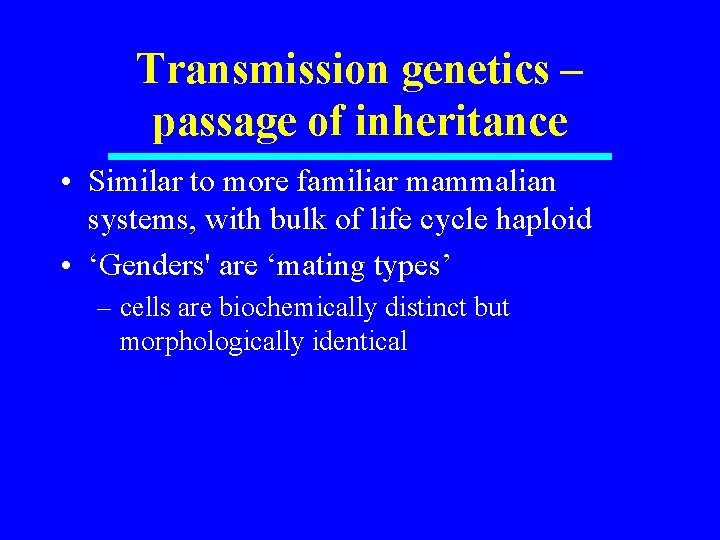 Transmission genetics – passage of inheritance

• Similar to more familiar mammalian systems, with bulk of life cycle haploid
• ‘Genders' are ‘mating types’
– cells are biochemically distinct but morphologically identical